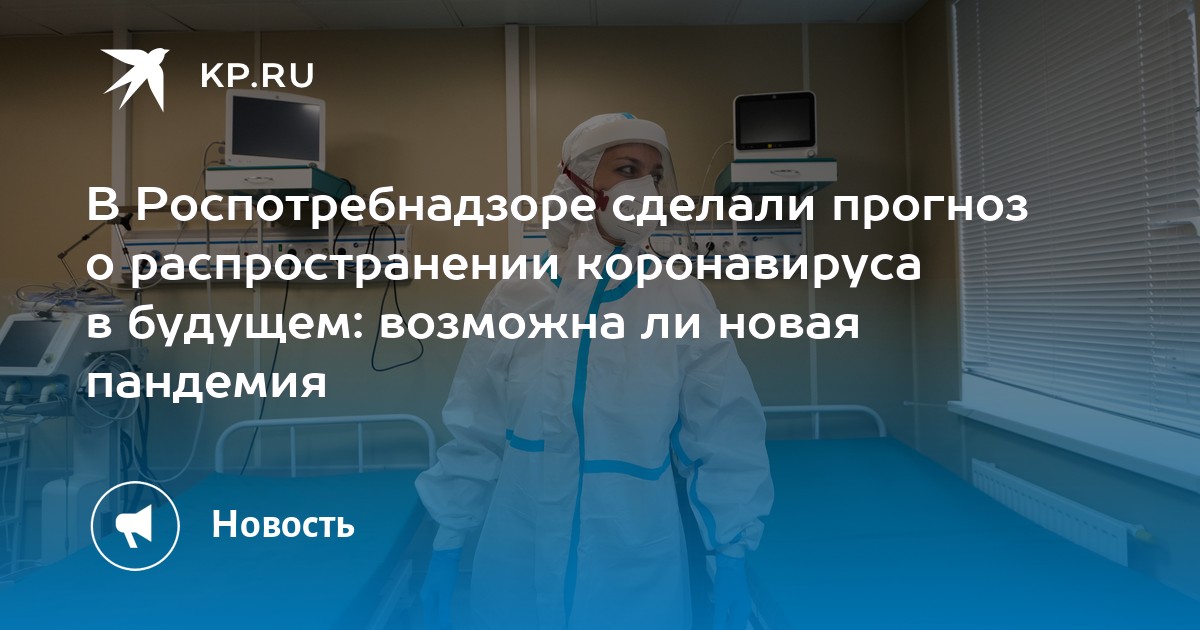 KP.RU

В Роспотребнадзоре сделали прогноз о распространении коронавируса в будущем: возможна ли новая пандемия

Новость